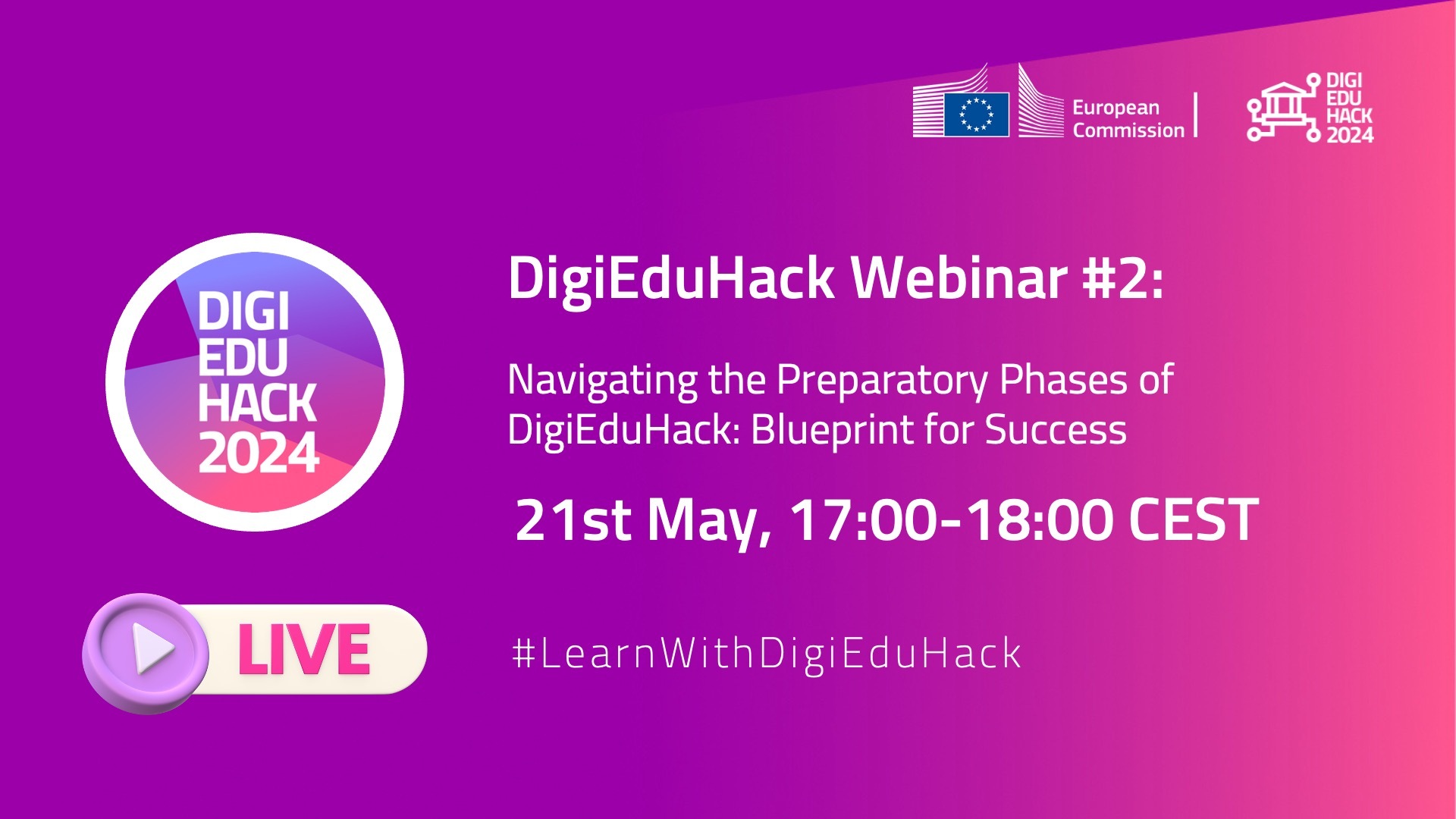 European Commission

DIGI EDU HACK 2024

DIGI EDU HACK 2024

DigiEduHack Webinar #2:

Navigating the Preparatory Phases of DigiEduHack: Blueprint for Success

21st May, 17:00-18:00 CEST

LIVE

#LearnWithDigiEduHack